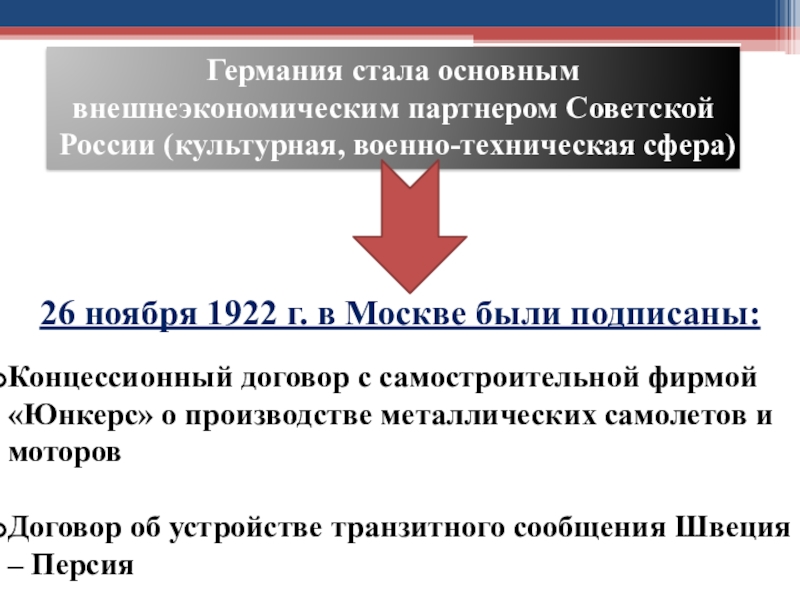 Германия стала основным внешнеэкономическим партнером Советской России (культурная, военно-техническая сфера)

26 ноября 1922 г. в Москве были подписаны:

Концессионный договор с самостроительной фирмой «Юнкерс» о производстве металлических самолетов и моторов

Договор об устройстве транзитного сообщения Швеция – Персия